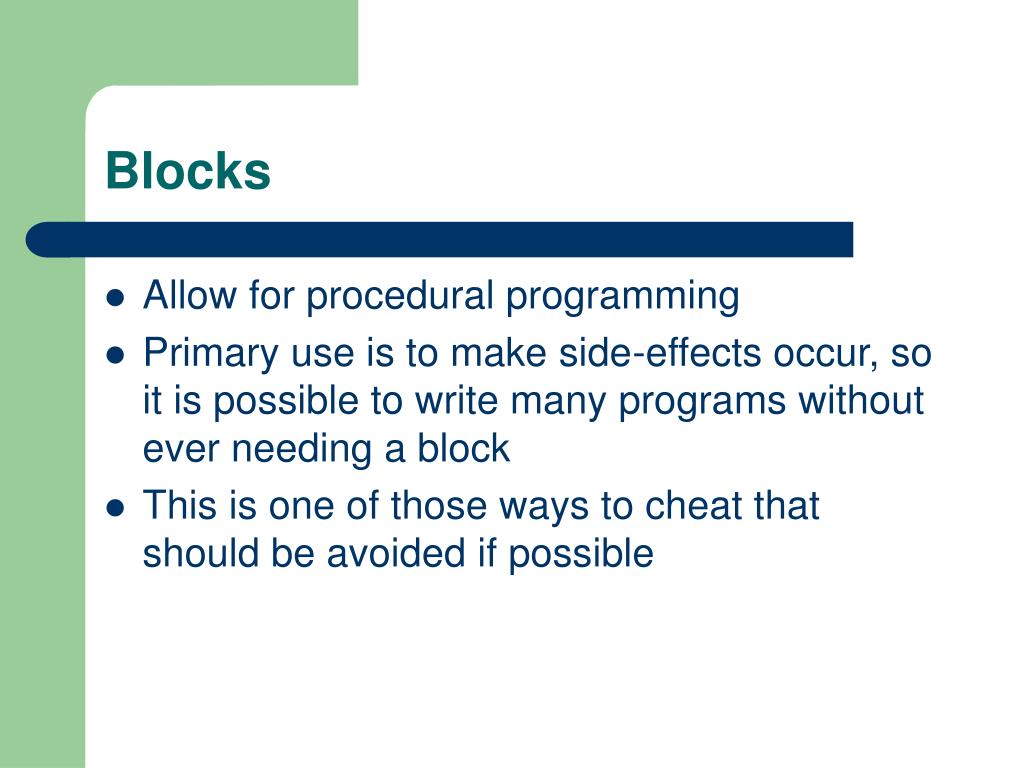 Blocks

- Allow for procedural programming
- Primary use is to make side-effects occur, so it is possible to write many programs without ever needing a block
- This is one of those ways to cheat that should be avoided if possible